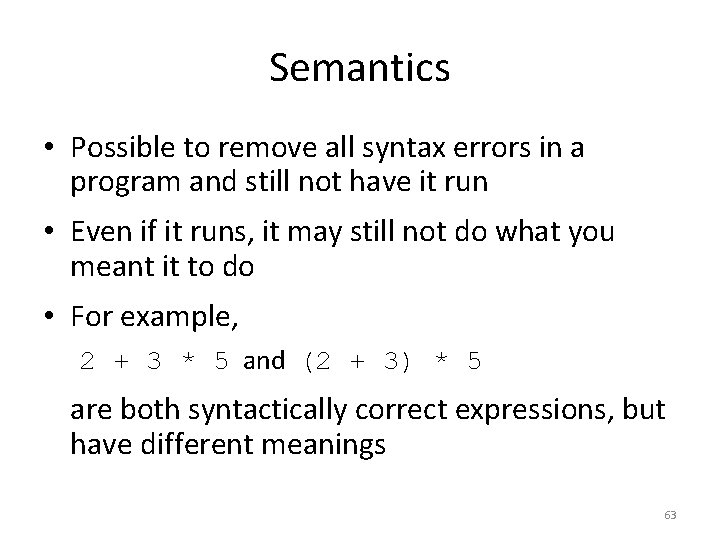 Semantics

• Possible to remove all syntax errors in a program and still not have it run

• Even if it runs, it may still not do what you meant it to do

• For example,

2 + 3 * 5 and (2 + 3) * 5

are both syntactically correct expressions, but have different meanings

63